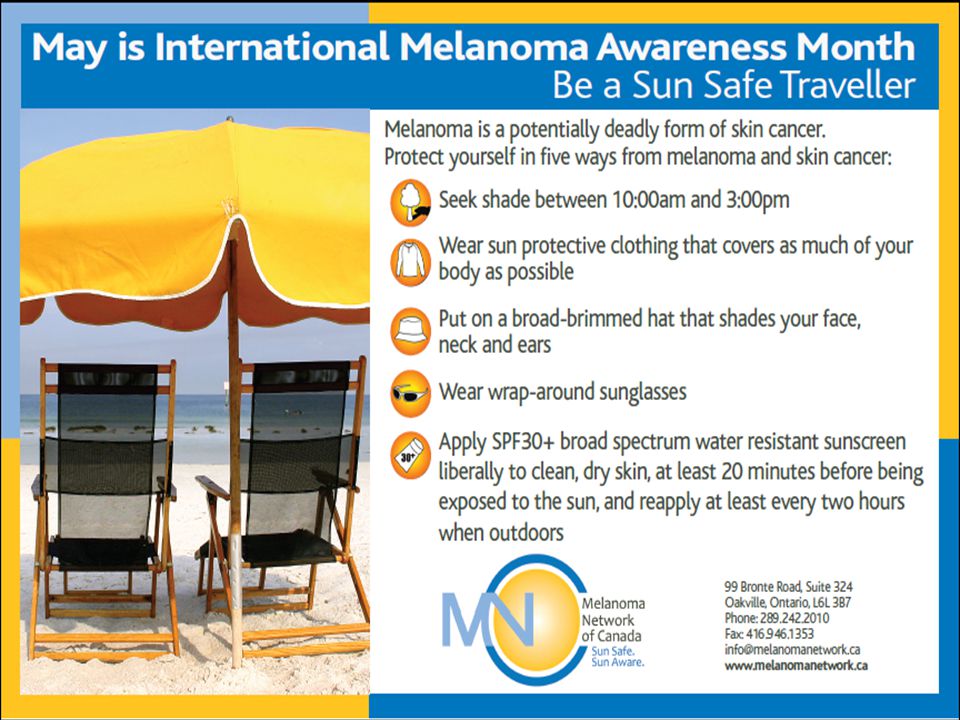 May is International Melanoma Awareness Month
Be a Sun Safe Traveller

Melanoma is a potentially deadly form of skin cancer.
Protect yourself in five ways from melanoma and skin cancer:

Seek shade between 10:00am and 3:00pm

Wear sun protective clothing that covers as much of your body as possible

Put on a broad-brimmed hat that shades your face, neck and ears

Wear wrap-around sunglasses

30+

Apply SPF30+ broad spectrum water resistant sunscreen liberally to clean, dry skin, at least 20 minutes before being exposed to the sun, and reapply at least every two hours when outdoors

MN
Melanoma Network of Canada
Sun Safe. Sun Aware.

99 Bronte Road, Suite 324
Oakville, Ontario, L6L 3B7
Phone: 289.242.2010
Fax: 416.946.1353
info@melanomanetwork.ca
www.melanomanetwork.ca